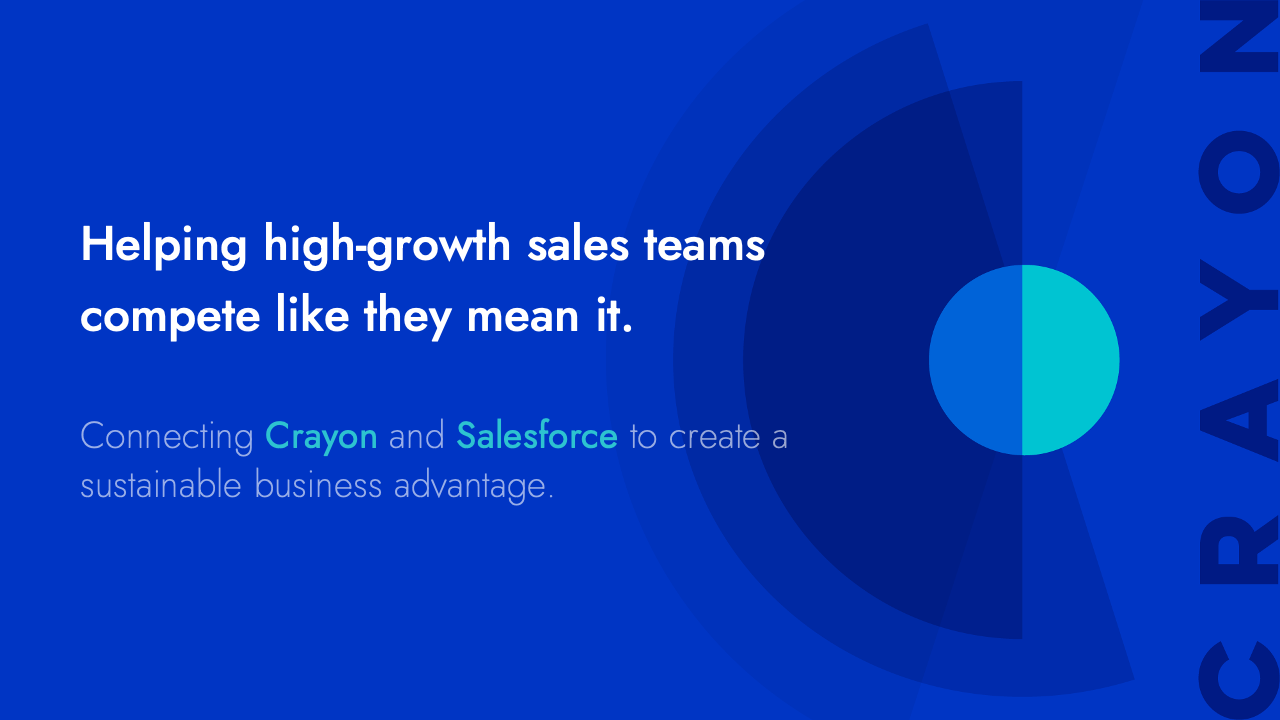 Helping high-growth sales teams compete like they mean it.

Connecting Crayon and Salesforce to create a sustainable business advantage.

CRAYON